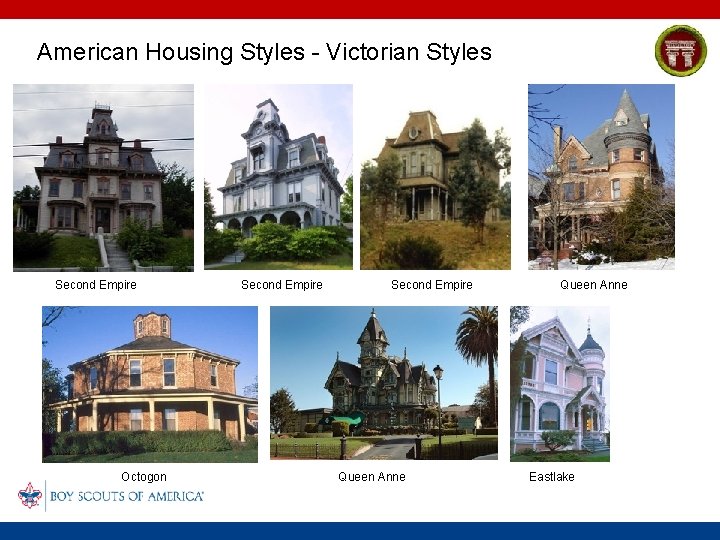 American Housing Styles - Victorian Styles

Second Empire

Second Empire

Second Empire

Queen Anne

Octogon

Queen Anne

Eastlake

BOY SCOUTS OF AMERICA